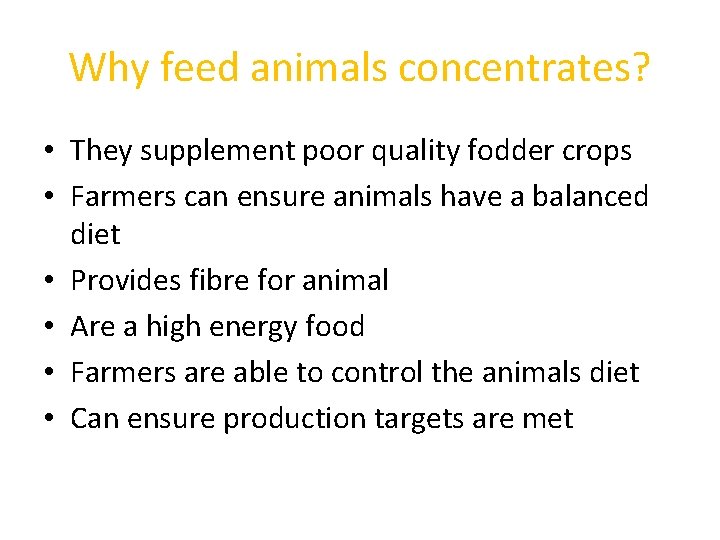 Why feed animals concentrates?

• They supplement poor quality fodder crops
• Farmers can ensure animals have a balanced diet
• Provides fibre for animal
• Are a high energy food
• Farmers are able to control the animals diet
• Can ensure production targets are met